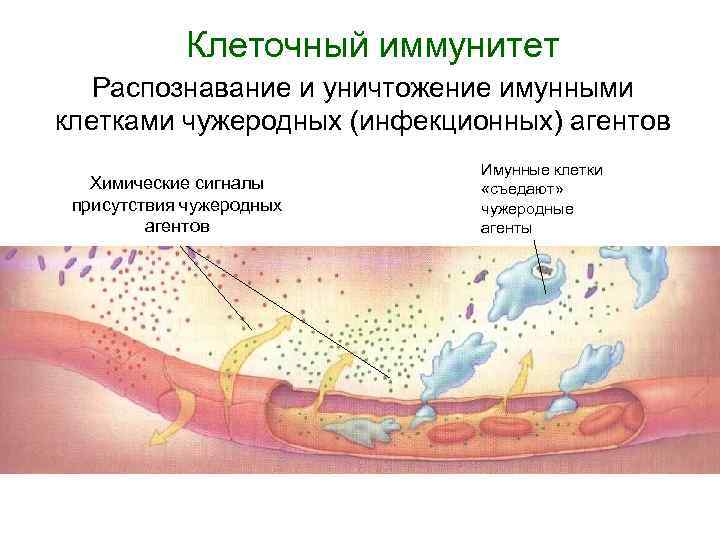 Клеточный иммунитет

Распознавание и уничтожение имунными клетками чужеродных (инфекционных) агентов

Химические сигналы присутствия чужеродных агентов

Имунные клетки «съедают» чужеродные агенты